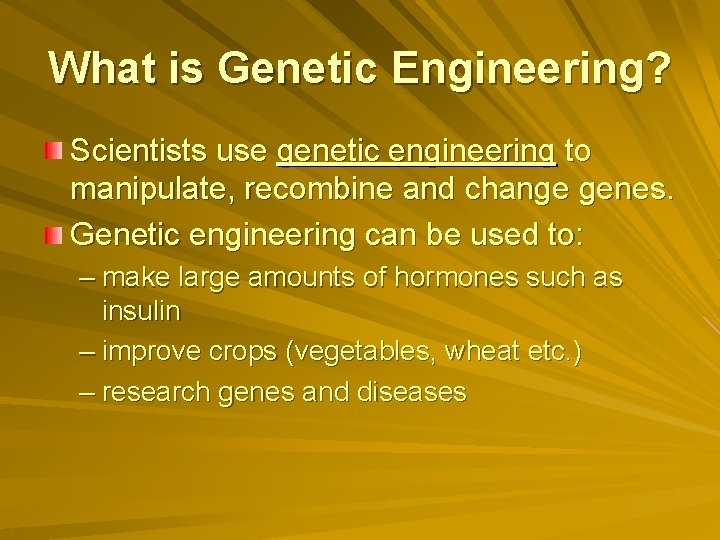 What is Genetic Engineering?

Scientists use genetic engineering to manipulate, recombine and change genes.

Genetic engineering can be used to:

– make large amounts of hormones such as insulin

– improve crops (vegetables, wheat etc.)

– research genes and diseases